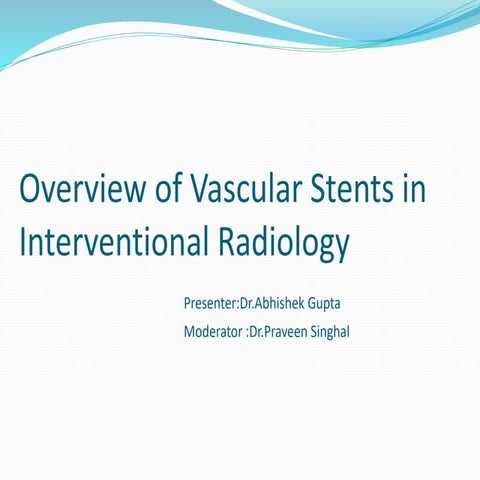 Overview of Vascular Stents in Interventional Radiology

Presenter:Dr.Abhishek Gupta

Moderator :Dr.Praveen Singhal